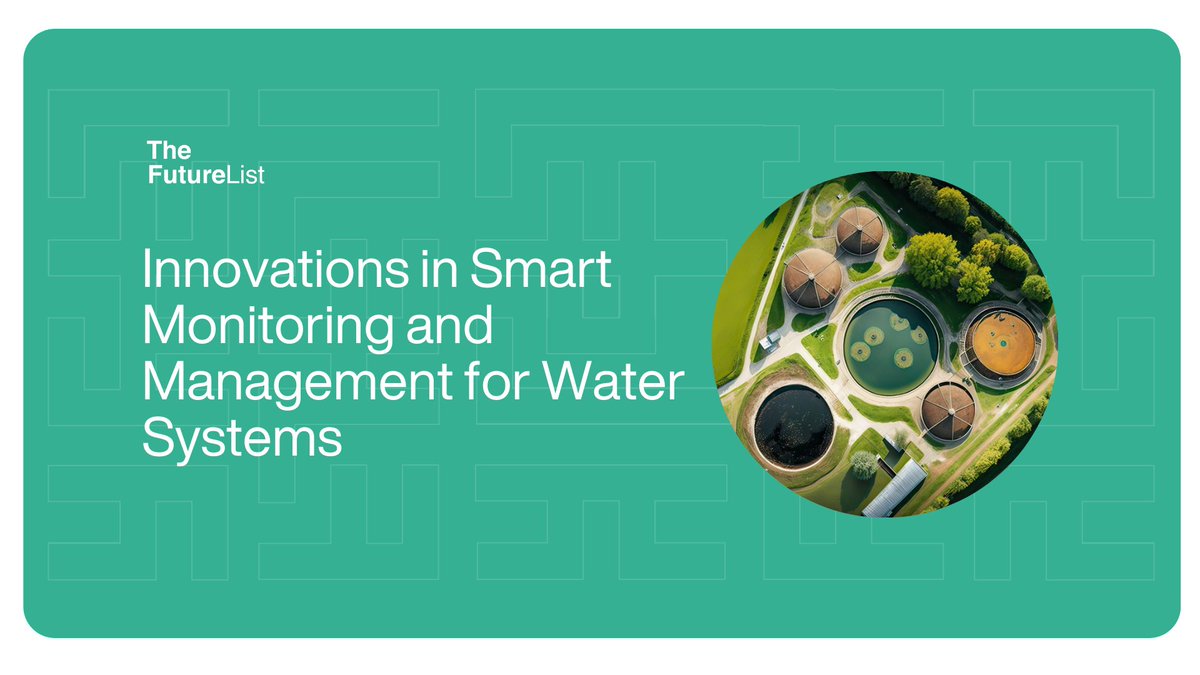 The FutureList

Innovations in Smart Monitoring and Management for Water Systems